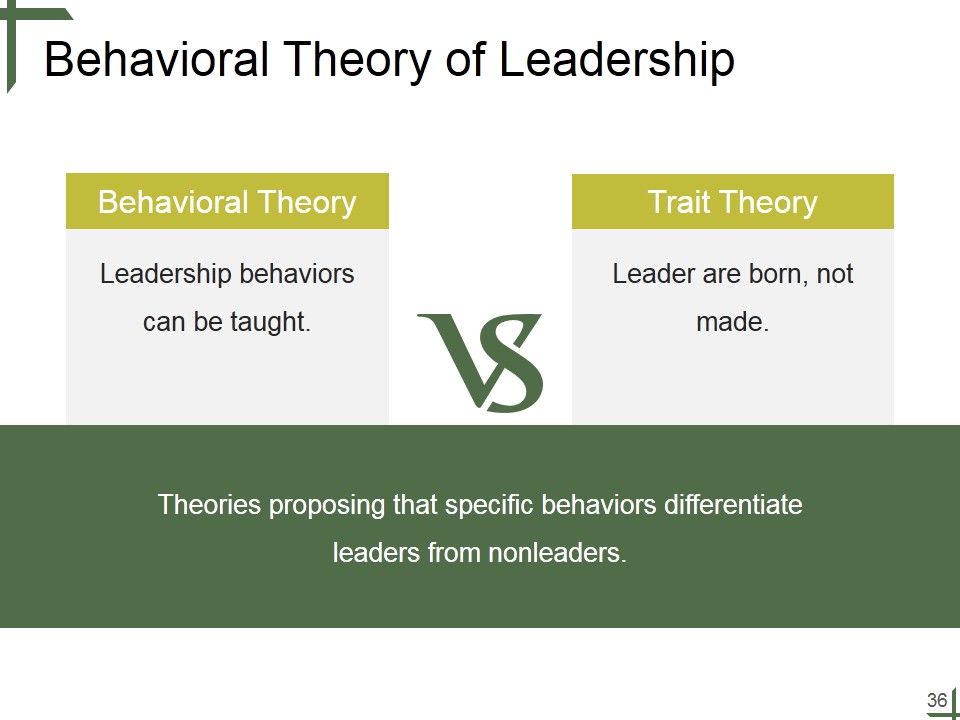 Behavioral Theory of Leadership

Behavioral Theory

Leadership behaviors can be taught.

VS

Trait Theory

Leader are born, not made.

Theories proposing that specific behaviors differentiate leaders from nonleaders.

36